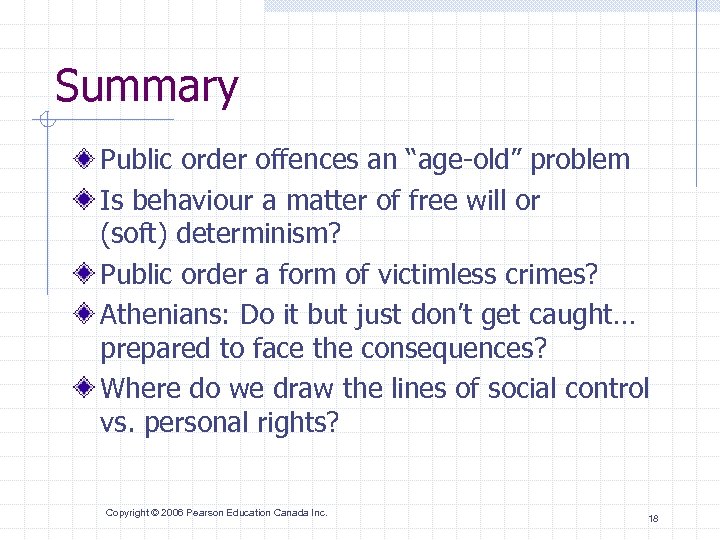 Summary

Public order offences an “age-old” problem

Is behaviour a matter of free will or (soft) determinism?

Public order a form of victimless crimes?

Athenians: Do it but just don’t get caught… prepared to face the consequences?

Where do we draw the lines of social control vs. personal rights?

Copyright © 2006 Pearson Education Canada Inc.

18